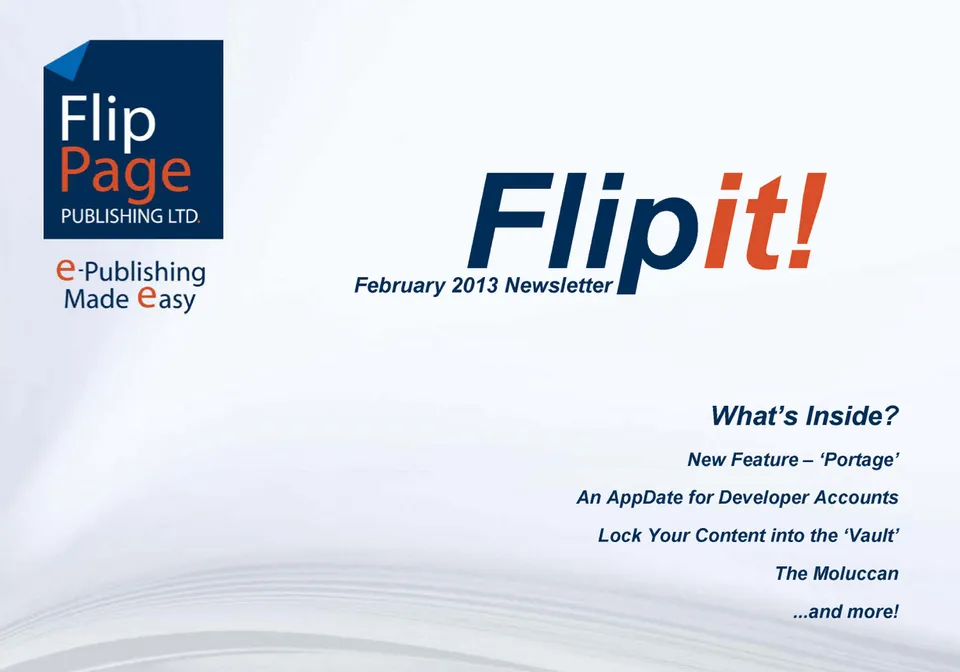 Flip Page PUBLISHING LTD.

e-Publishing Made easy

Flipit!

February 2013 Newsletter

What's Inside?

New Feature – 'Portage'

An AppDate for Developer Accounts

Lock Your Content into the 'Vault'

The Moluccan

...and more!